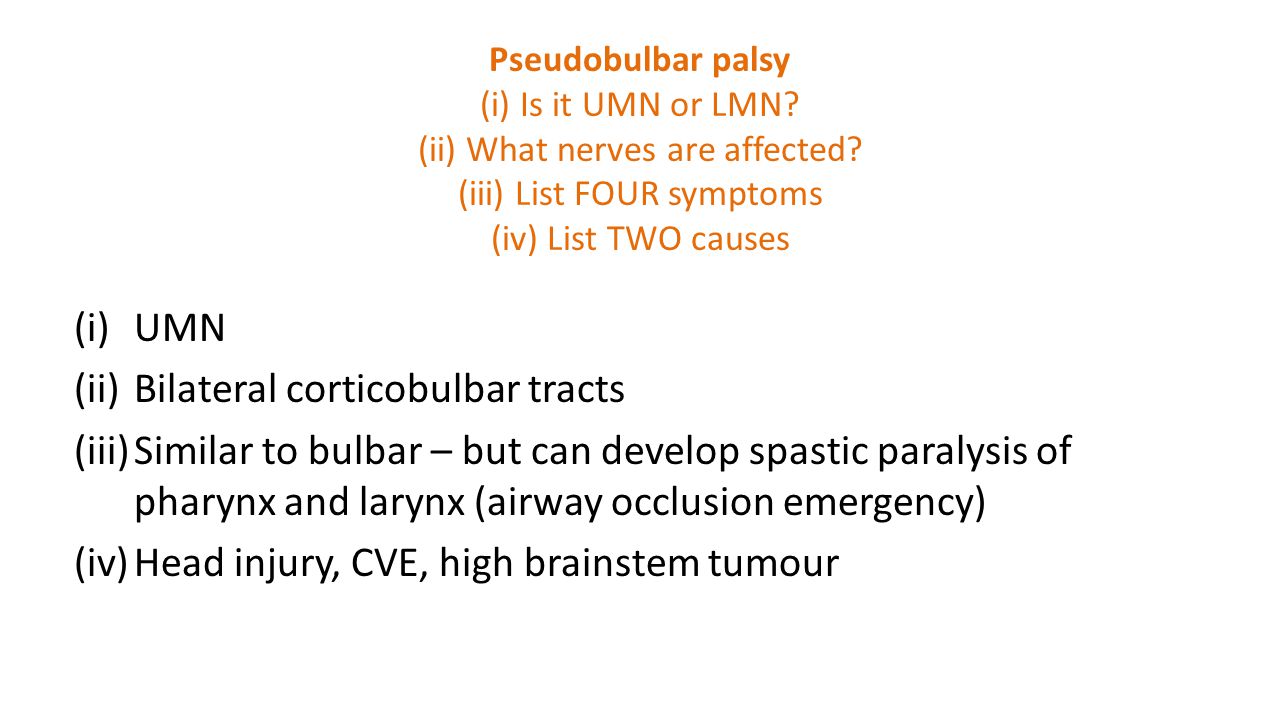 Pseudobulbar palsy
(i) Is it UMN or LMN?
(ii) What nerves are affected?
(iii) List FOUR symptoms
(iv) List TWO causes

(i) UMN
(ii) Bilateral corticobulbar tracts
(iii) Similar to bulbar – but can develop spastic paralysis of pharynx and larynx (airway occlusion emergency)
(iv) Head injury, CVE, high brainstem tumour